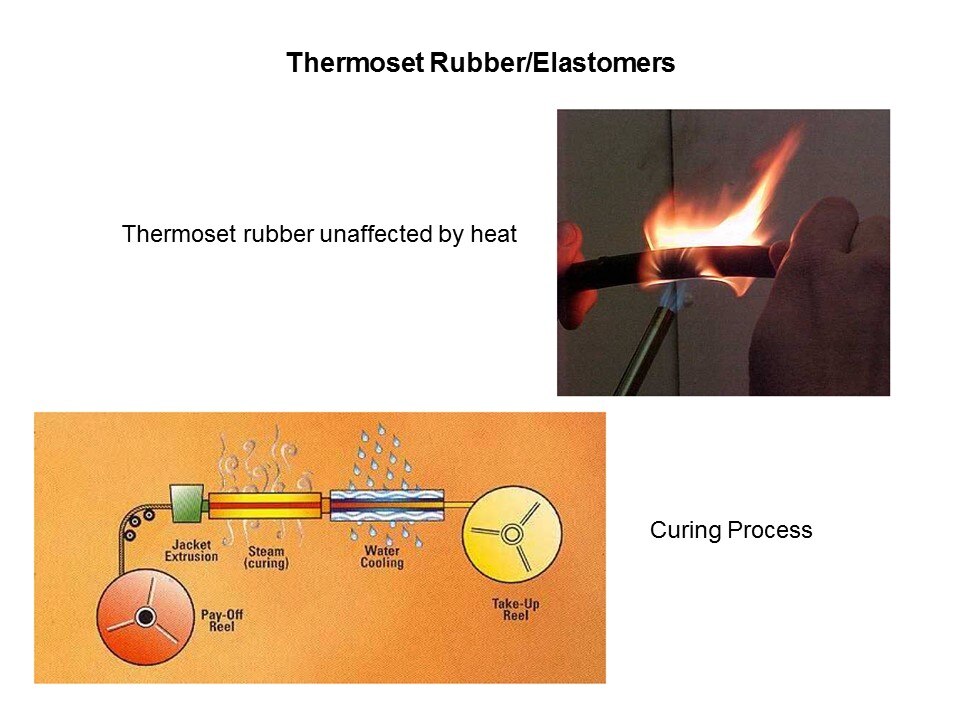 Thermoset Rubber/Elastomers

Thermoset rubber unaffected by heat

Jacket Extrusion

Steam (curing)

Water Cooling

Pay-Off Reel

Take-Up Reel

Curing Process